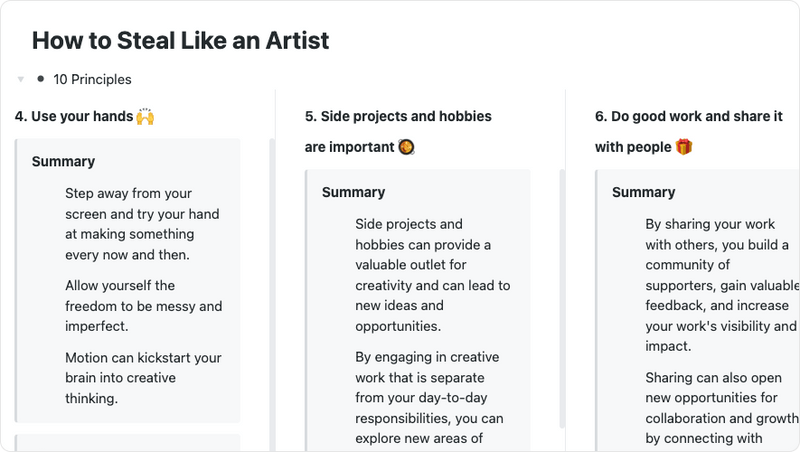 How to Steal Like an Artist

10 Principles

4. Use your hands 🙌

Summary

Step away from your screen and try your hand at making something every now and then.

Allow yourself the freedom to be messy and imperfect.

Motion can kickstart your brain into creative thinking.

5. Side projects and hobbies are important 🥘

Summary

Side projects and hobbies can provide a valuable outlet for creativity and can lead to new ideas and opportunities.

By engaging in creative work that is separate from your day-to-day responsibilities, you can explore new areas of

6. Do good work and share it with people 🎁

Summary

By sharing your work with others, you build a community of supporters, gain valuable feedback, and increase your work's visibility and impact.

Sharing can also open new opportunities for collaboration and growth by connecting with